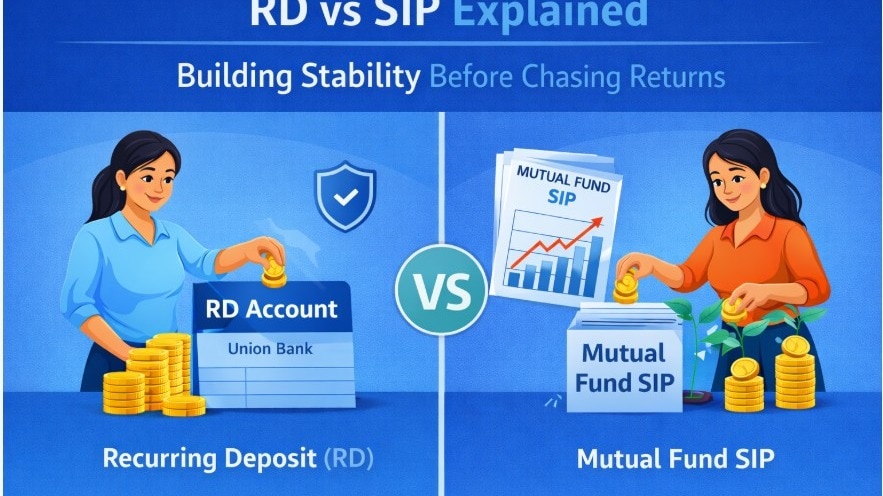 RD vs SIP Explained

Building Stability Before Chasing Returns

RD Account

Union Bank

VS

MUTUAL FUND SIP

Mutual Fund SIP

Recurring Deposit (RD)

Mutual Fund SIP